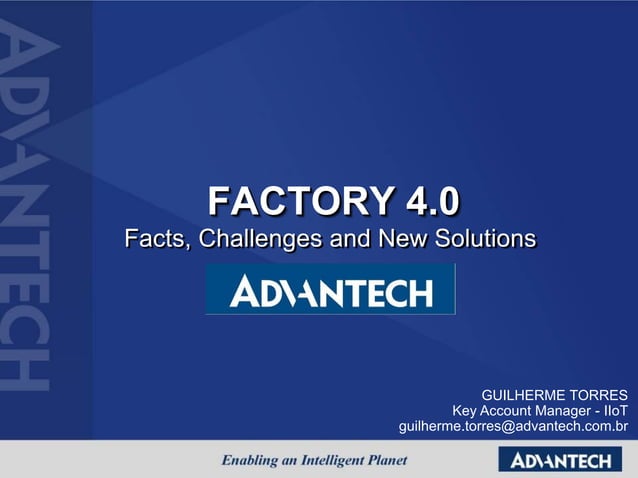 ADVANTECH

FACTORY 4.0
Facts, Challenges and New Solutions

ADVANTECH

GUILHERME TORRES
Key Account Manager - IIoT
guilherme.torres@advantech.com.br

Enabling an Intelligent Planet

ADVANTECH